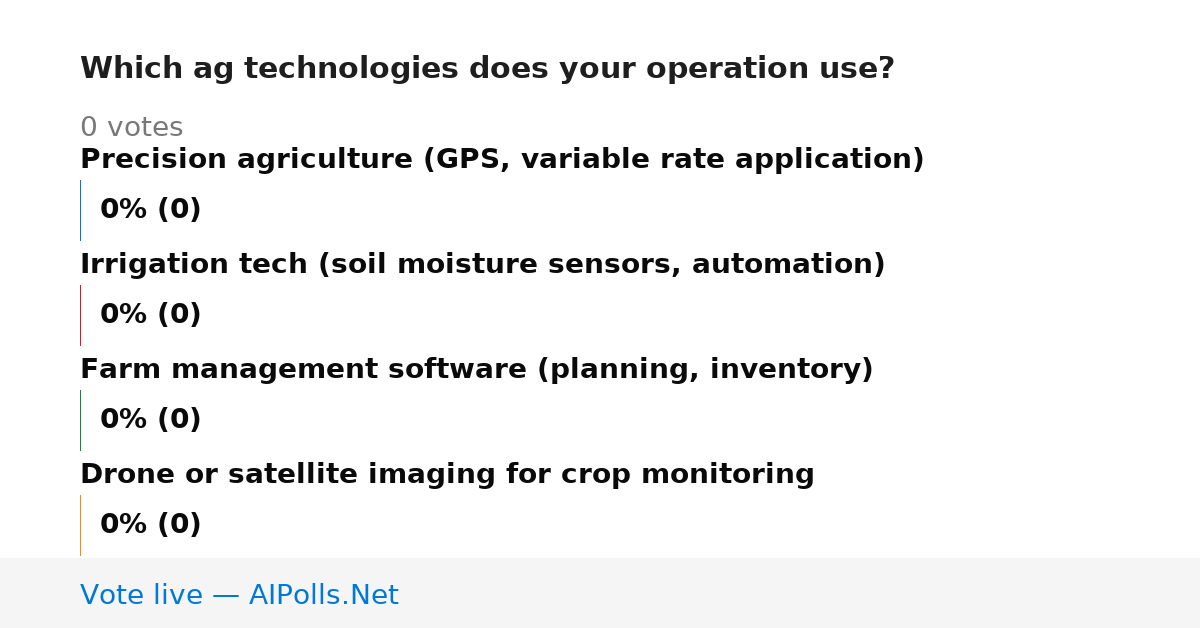 Which ag technologies does your operation use?

0 votes

Precision agriculture (GPS, variable rate application)

0% (0)

Irrigation tech (soil moisture sensors, automation)

0% (0)

Farm management software (planning, inventory)

0% (0)

Drone or satellite imaging for crop monitoring

0% (0)

Vote live — AIPolls.Net